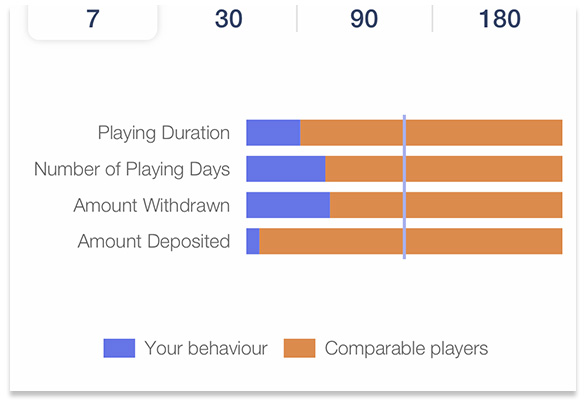 7 30 90 180

Playing Duration
Number of Playing Days
Amount Withdrawn
Amount Deposited

Your behaviour Comparable players